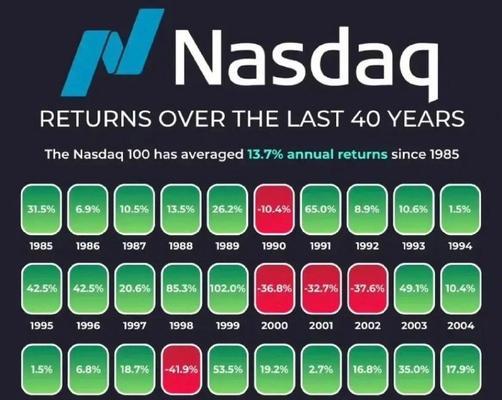 Nasdaq

RETURNS OVER THE LAST 40 YEARS

The Nasdaq 100 has averaged 13.7% annual returns since 1985

| 31.5% | 6.9% | 10.5% | 13.5% | 26.2% | -10.4% | 65.0% | 8.9% | 10.6% | 1.5% |
|---|---|---|---|---|---|---|---|---|---|
| 1985 | 1986 | 1987 | 1988 | 1989 | 1990 | 1991 | 1992 | 1993 | 1994 |
| 42.5% | 42.5% | 20.6% | 85.3% | 102.0% | -36.8% | -32.7% | -37.6% | 49.1% | 10.4% |
| 1995 | 1996 | 1997 | 1998 | 1999 | 2000 | 2001 | 2002 | 2003 | 2004 |
| 1.5% | 6.8% | 18.7% | -41.9% | 53.5% | 19.2% | 2.7% | 16.8% | 35.0% | 17.9% |